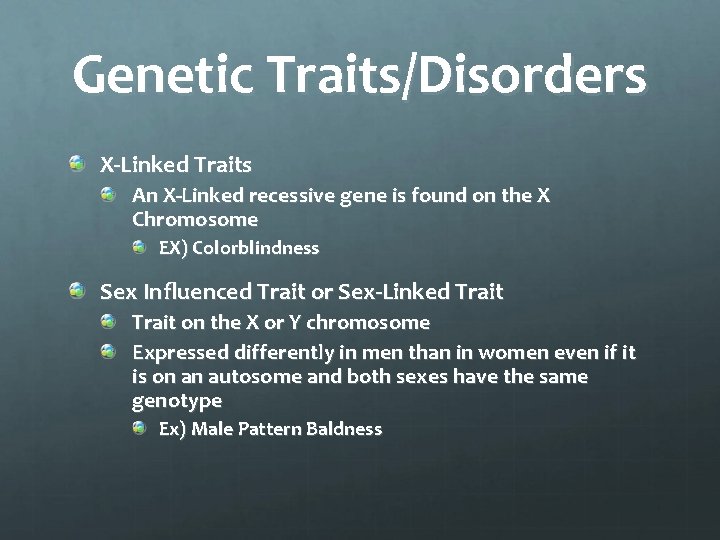 Genetic Traits/Disorders

X-Linked Traits

An X-Linked recessive gene is found on the X Chromosome

EX) Colorblindness

Sex Influenced Trait or Sex-Linked Trait

Trait on the X or Y chromosome

Expressed differently in men than in women even if it is on an autosome and both sexes have the same genotype

Ex) Male Pattern Baldness